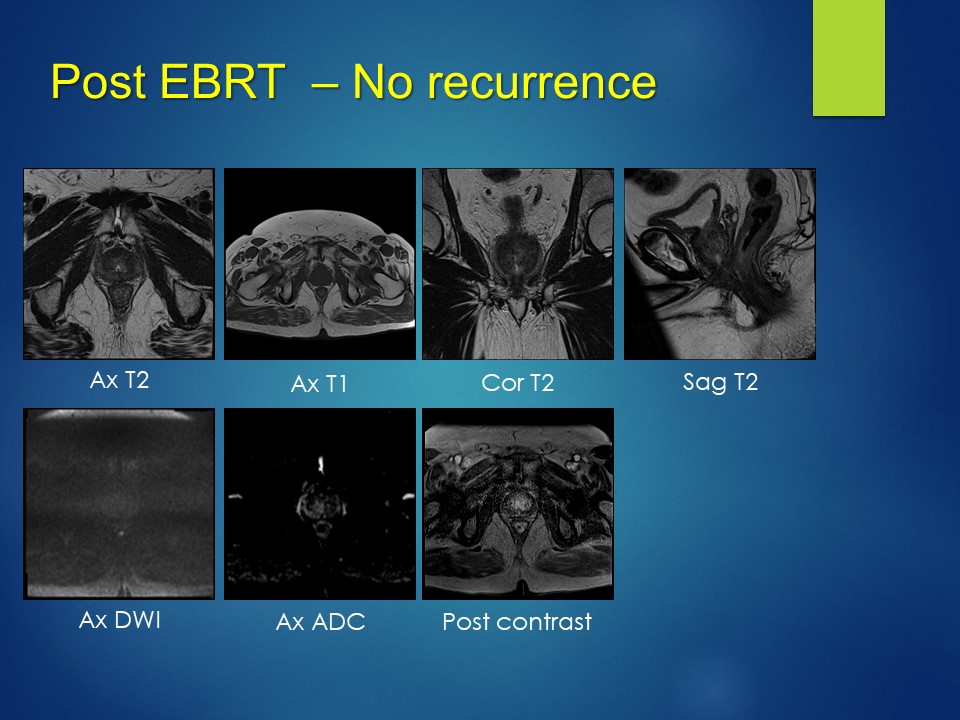 Post EBRT – No recurrence

Ax T2

Ax T1

Cor T2

Sag T2

Ax DWI

Ax ADC

Post contrast